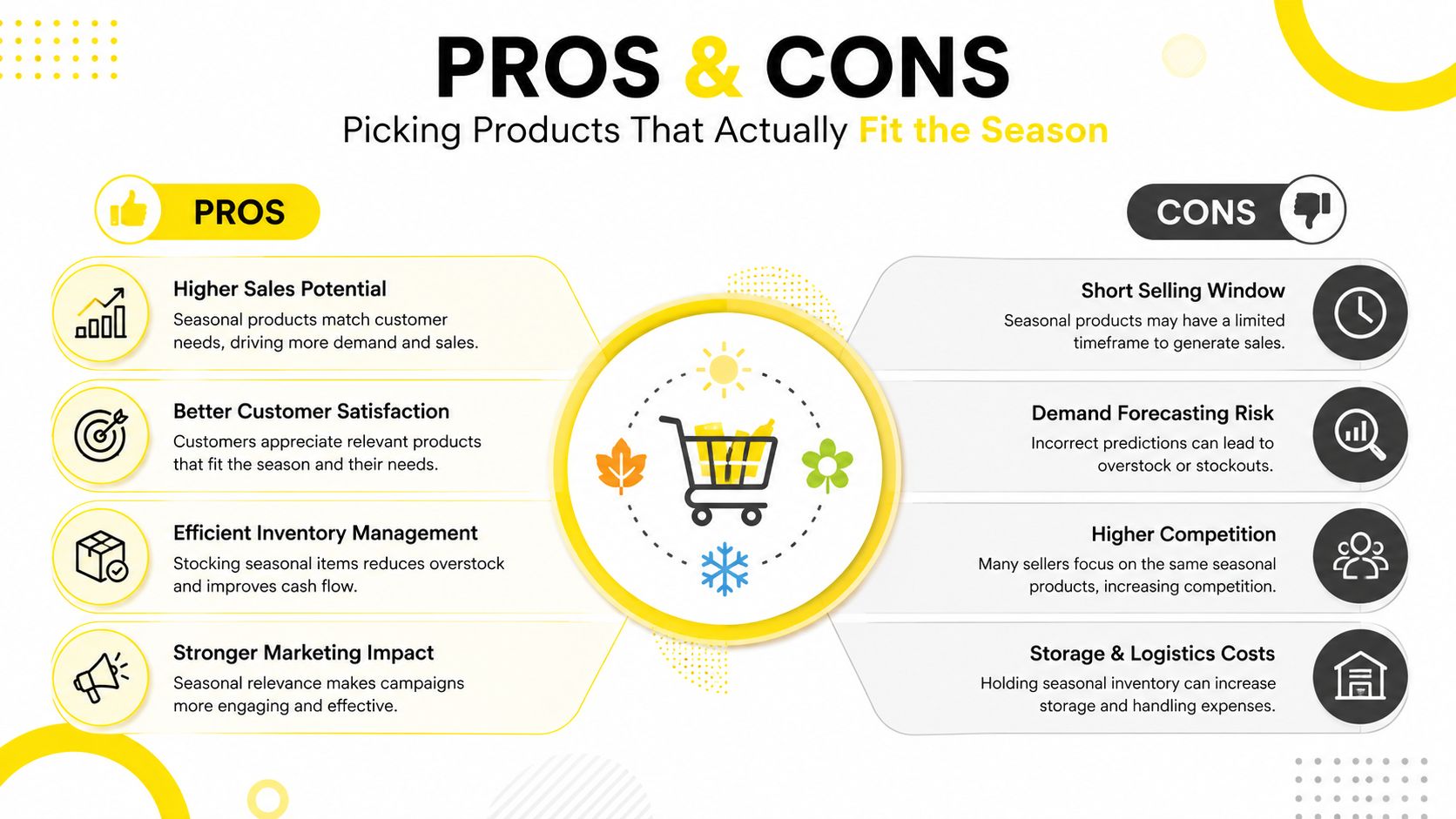 PROS & CONS

Picking Products That Actually Fit the Season

PROS

Higher Sales Potential
Seasonal products match customer needs, driving more demand and sales.

Better Customer Satisfaction
Customers appreciate relevant products that fit the season and their needs.

Efficient Inventory Management
Stocking seasonal items reduces overstock and improves cash flow.

Stronger Marketing Impact
Seasonal relevance makes campaigns more engaging and effective.

CONS

Short Selling Window
Seasonal products may have a limited timeframe to generate sales.

Demand Forecasting Risk
Incorrect predictions can lead to overstock or stockouts.

Higher Competition
Many sellers focus on the same seasonal products, increasing competition.

Storage & Logistics Costs
Holding seasonal inventory can increase storage and handling expenses.